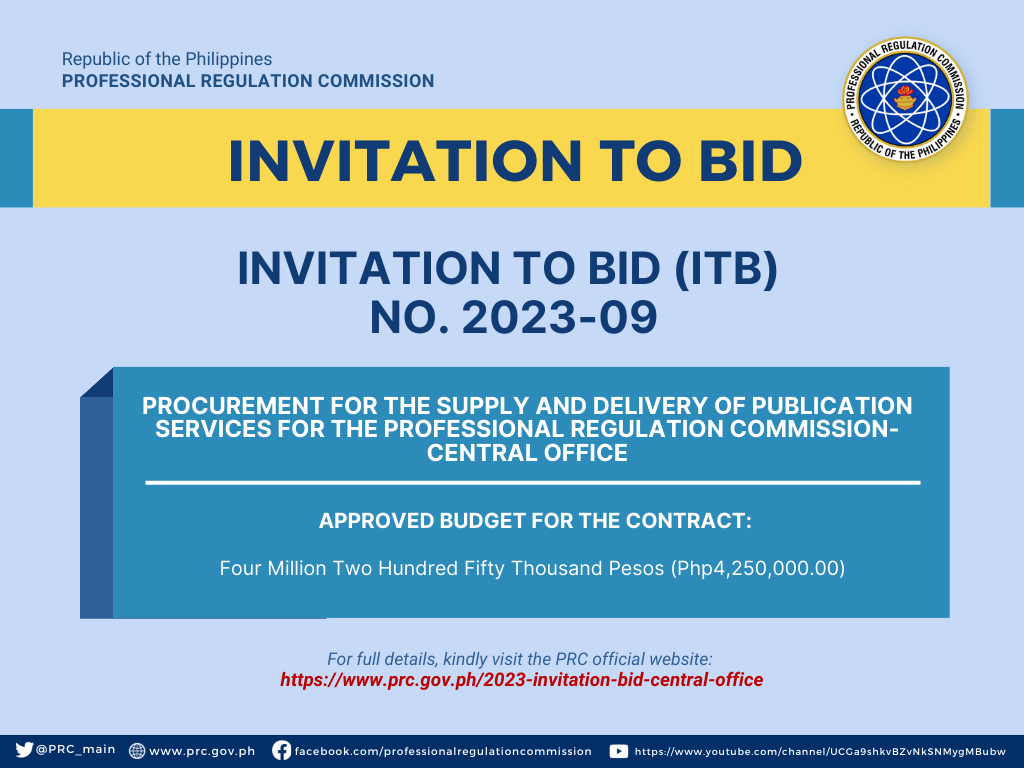 Republic of the Philippines
PROFESSIONAL REGULATION COMMISSION

PROFESSIONAL REGULATION COMMISSION
REPUBLIC OF THE PHILIPPINES

INVITATION TO BID

INVITATION TO BID (ITB)
NO. 2023-09

PROCUREMENT FOR THE SUPPLY AND DELIVERY OF PUBLICATION SERVICES FOR THE PROFESSIONAL REGULATION COMMISSION-CENTRAL OFFICE

APPROVED BUDGET FOR THE CONTRACT:

Four Million Two Hundred Fifty Thousand Pesos (Php4,250,000.00)

For full details, kindly visit the PRC official website:
https://www.prc.gov.ph/2023-invitation-bid-central-office

@PRC_main www.prc.gov.ph facebook.com/professionalregulationcommission https://www.youtube.com/channel/UCGa9shkvBZvNkSNMygMBubw